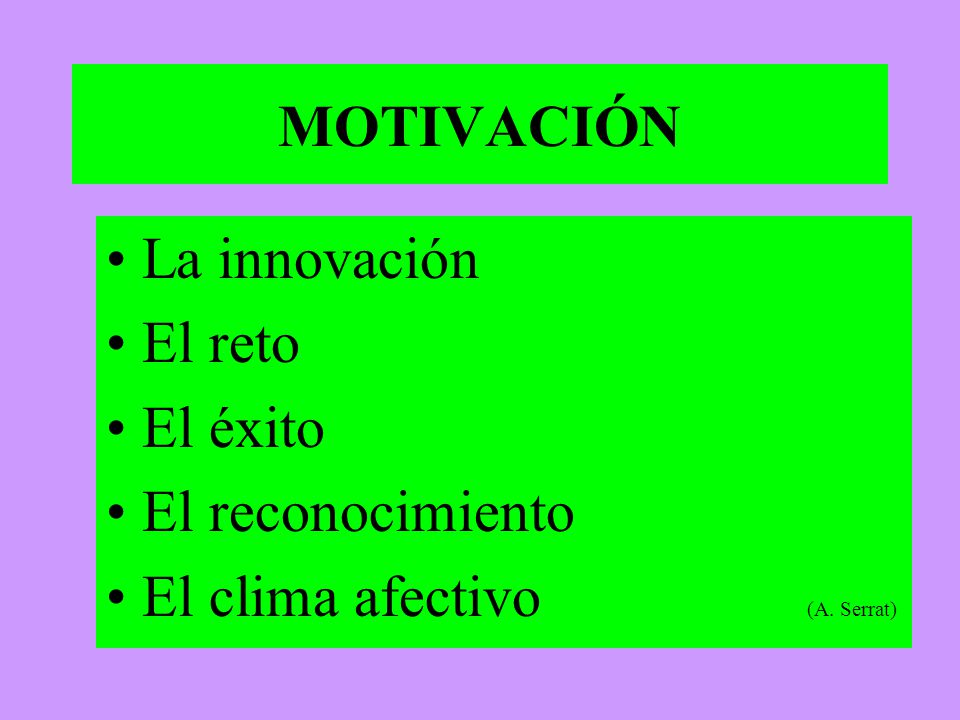 MOTIVACIÓN

• La innovación
• El reto
• El éxito
• El reconocimiento
• El clima afectivo

(A. Serrat)